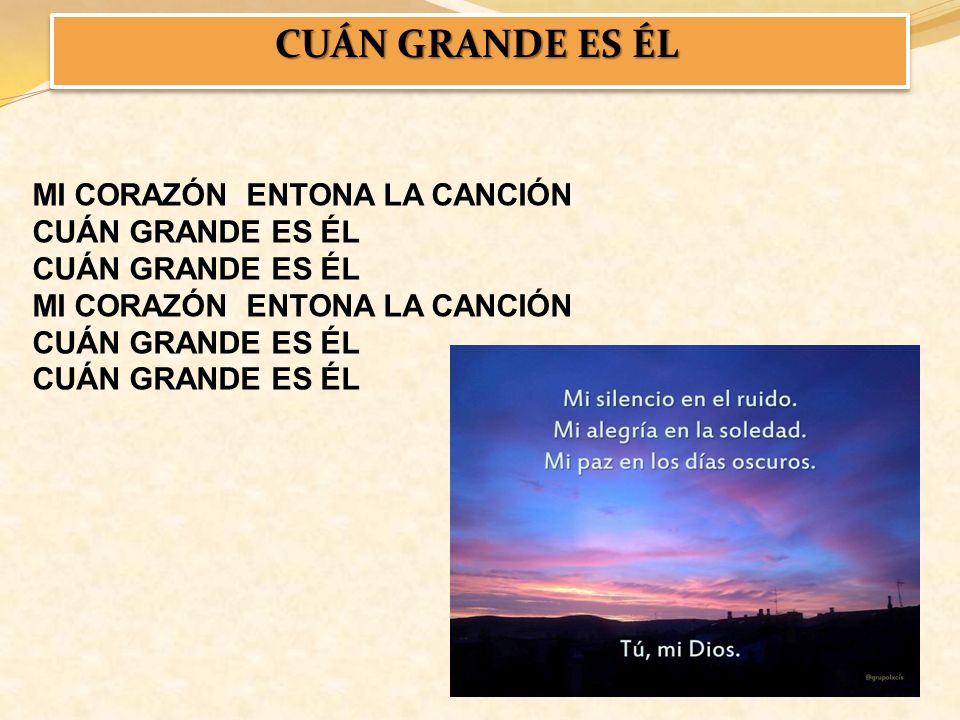 CUÁN GRANDE ES ÉL

MI CORAZÓN ENTONA LA CANCIÓN
CUÁN GRANDE ES ÉL
CUÁN GRANDE ES ÉL
MI CORAZÓN ENTONA LA CANCIÓN
CUÁN GRANDE ES ÉL
CUÁN GRANDE ES ÉL

Mi silencio en el ruido.
Mi alegría en la soledad.
Mi paz en los días oscuros.

Tú, mi Dios.

@grupolxcis